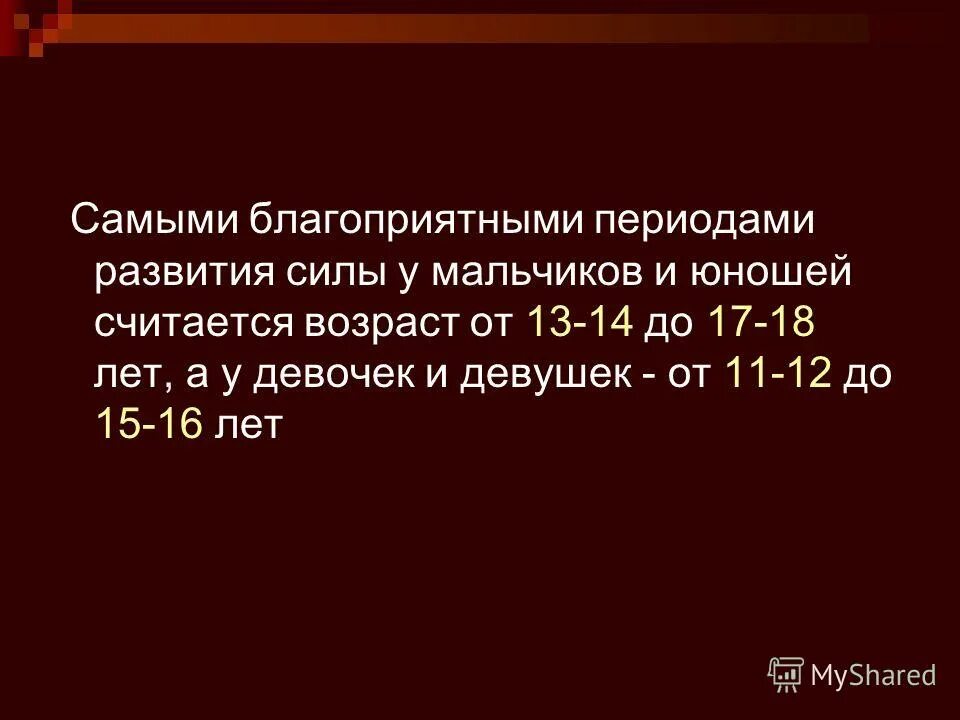 Самыми благоприятными периодами развития силы у мальчиков и юношей считается возраст от 13-14 до 17-18 лет, а у девочек и девушек - от 11-12 до 15-16 лет

MyShared